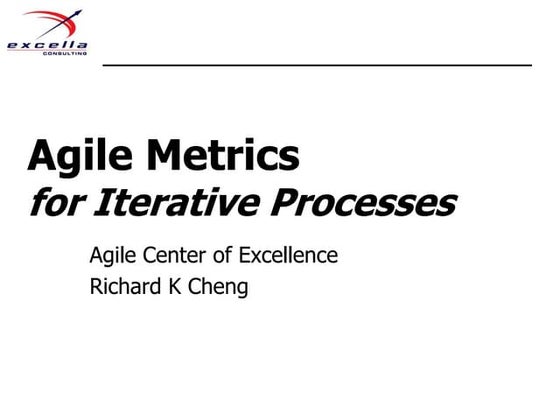 excella
CONSULTING

Agile Metrics
for Iterative Processes

Agile Center of Excellence
Richard K Cheng